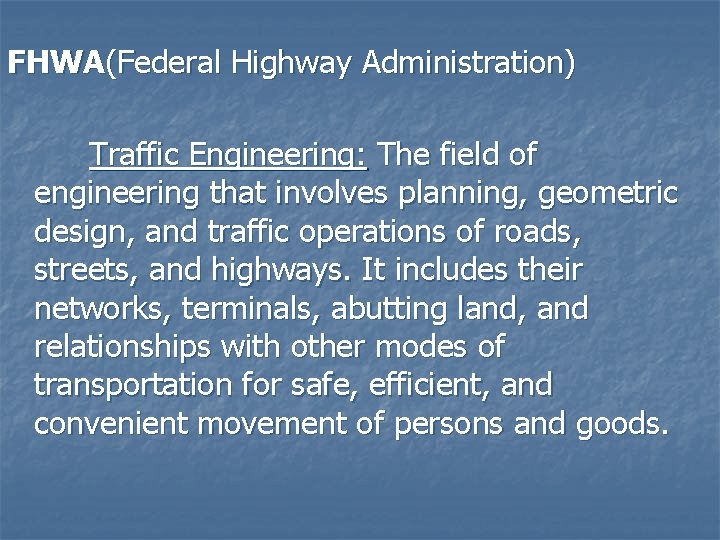 FHWA(Federal Highway Administration)

Traffic Engineering: The field of engineering that involves planning, geometric design, and traffic operations of roads, streets, and highways. It includes their networks, terminals, abutting land, and relationships with other modes of transportation for safe, efficient, and convenient movement of persons and goods.